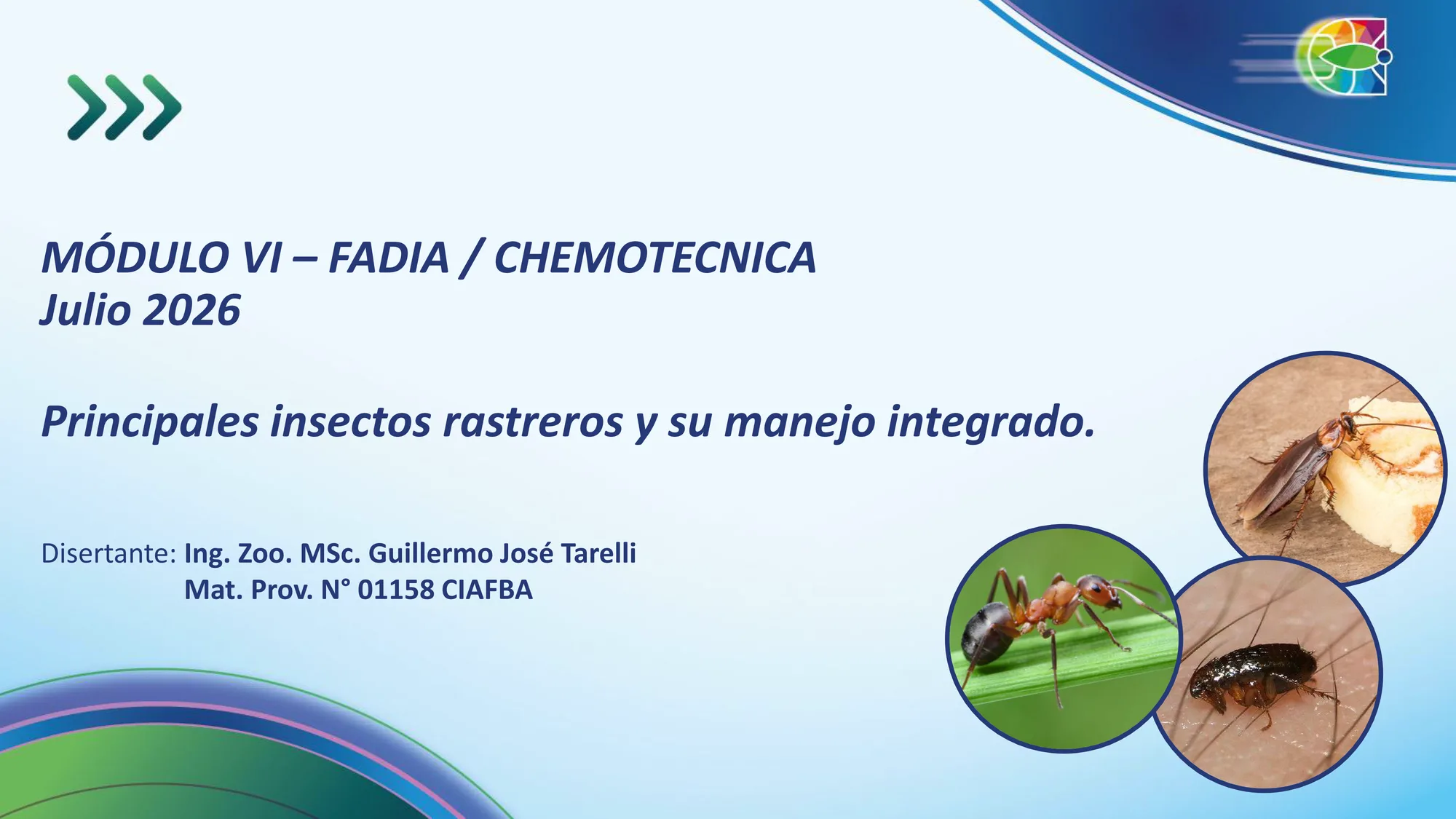 MÓDULO VI – FADIA / CHEMOTECNICA
Julio 2026

Principales insectos rastreros y su manejo integrado.

Disertante: Ing. Zoo. MSc. Guillermo José Tarelli
Mat. Prov. N° 01158 CIAFBA